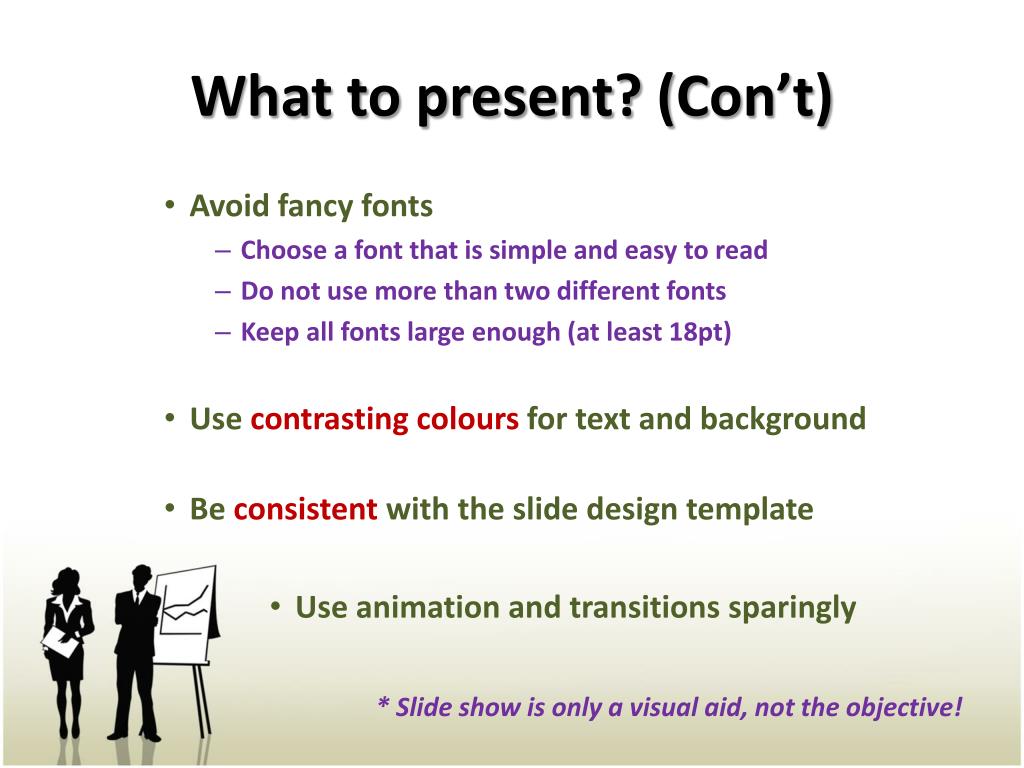 What to present? (Con’t)

• Avoid fancy fonts
– Choose a font that is simple and easy to read
– Do not use more than two different fonts
– Keep all fonts large enough (at least 18pt)

• Use contrasting colours for text and background

• Be consistent with the slide design template

• Use animation and transitions sparingly

* Slide show is only a visual aid, not the objective!